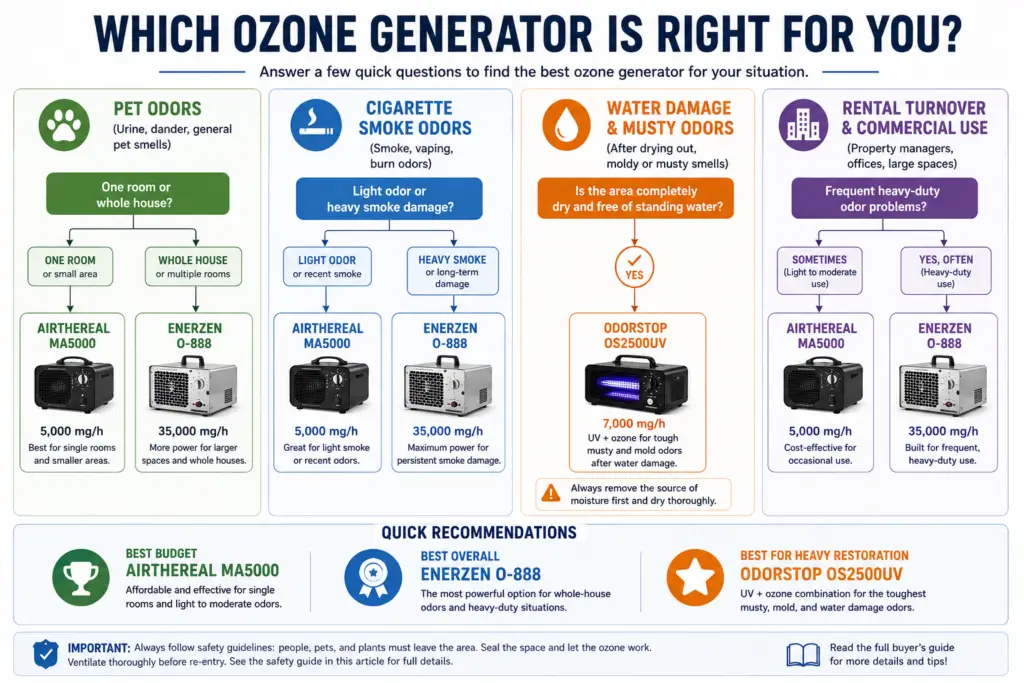 WHICH OZONE GENERATOR IS RIGHT FOR YOU?

Answer a few quick questions to find the best ozone generator for your situation.

PET ODORS
(Urine, dander, general pet smells)

One room or whole house?

ONE ROOM or small area

WHOLE HOUSE or multiple rooms

AIRTHEREAL MA5000
5,000 mg/h
Best for single rooms and smaller areas.

ENERZEN O-888
35,000 mg/h
More power for larger spaces and whole houses.

CIGARETTE SMOKE ODORS
(Smoke, vaping, burn odors)

Light odor or heavy smoke damage?

LIGHT ODOR or recent smoke

HEAVY SMOKE or long-term damage

AIRTHEREAL MA5000
5,000 mg/h
Great for light smoke or recent odors.

ENERZEN O-888
35,000 mg/h
Maximum power for persistent smoke damage.

WATER DAMAGE & MUSTY ODORS
(After drying out, moldy or musty smells)

Is the area completely dry and free of standing water?

YES

ODORSTOP OS2500UV
7,000 mg/h
UV + ozone for tough musty and mold odors after water damage.

Always remove the source of moisture first and dry thoroughly.

RENTAL TURNOVER & COMMERCIAL USE
(Property managers, offices, large spaces)

Frequent heavy-duty odor problems?

SOMETIMES (Light to moderate use)

YES, OFTEN (Heavy-duty use)

AIRTHEREAL MA5000
5,000 mg/h
Cost-effective for occasional use.

ENERZEN O-888
35,000 mg/h
Built for frequent, heavy-duty use.

QUICK RECOMMENDATIONS

BEST BUDGET
AIRTHEREAL MA5000
Affordable and effective for single rooms and light to moderate odors.

BEST OVERALL
ENERZEN O-888
The most powerful option for whole-house odors and heavy-duty situations.

BEST FOR HEAVY RESTORATION
ODORSTOP OS2500UV
UV + ozone combination for the toughest musty, mold, and water damage odors.

IMPORTANT: Always follow safety guidelines: people, pets, and plants must leave the area. Seal the space and let the ozone work. Ventilate thoroughly before re-entry. See the safety guide in this article for full details.

Read the full buyer's guide for more details and tips!